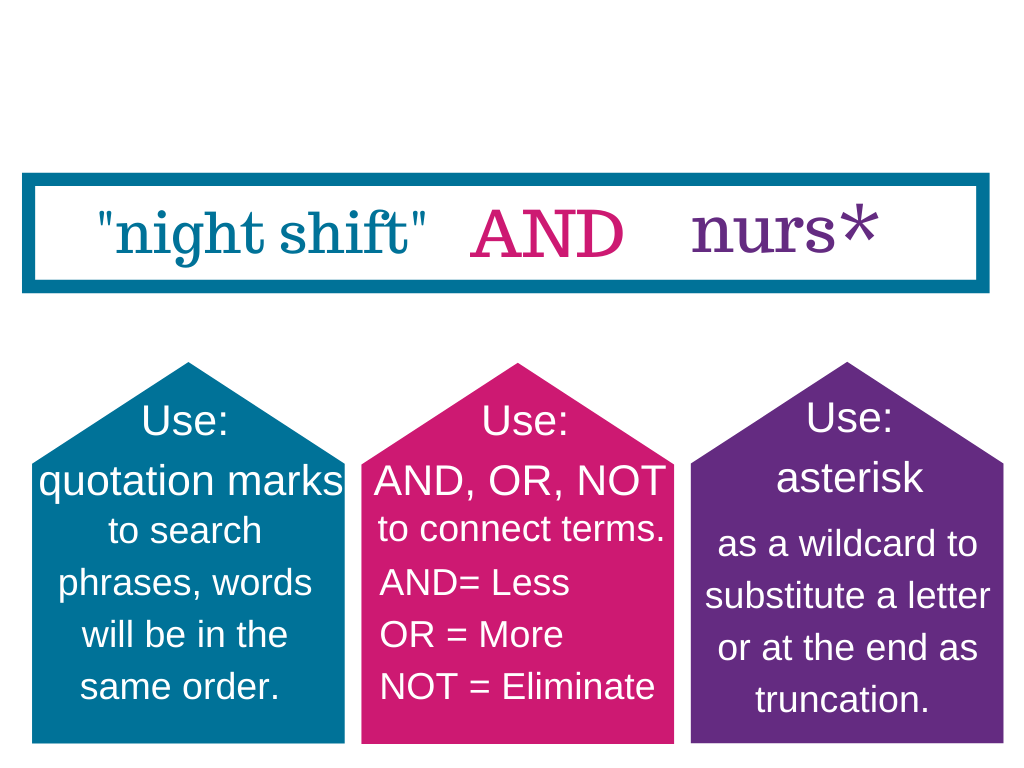 "night shift" AND nurs*

Use:
quotation marks
to search phrases, words will be in the same order.

Use:
AND, OR, NOT
to connect terms.
AND= Less
OR = More
NOT = Eliminate

Use:
asterisk
as a wildcard to substitute a letter or at the end as truncation.